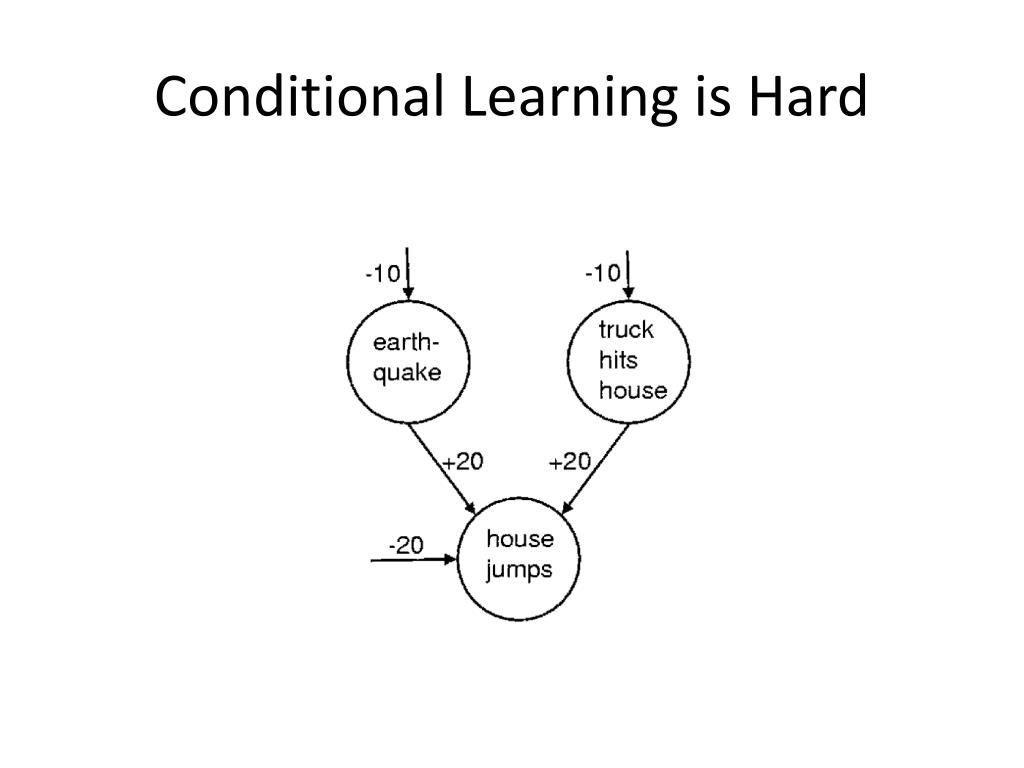 Conditional Learning is Hard

-10

-10

earth-quake

truck hits house

+20

+20

-20

house jumps